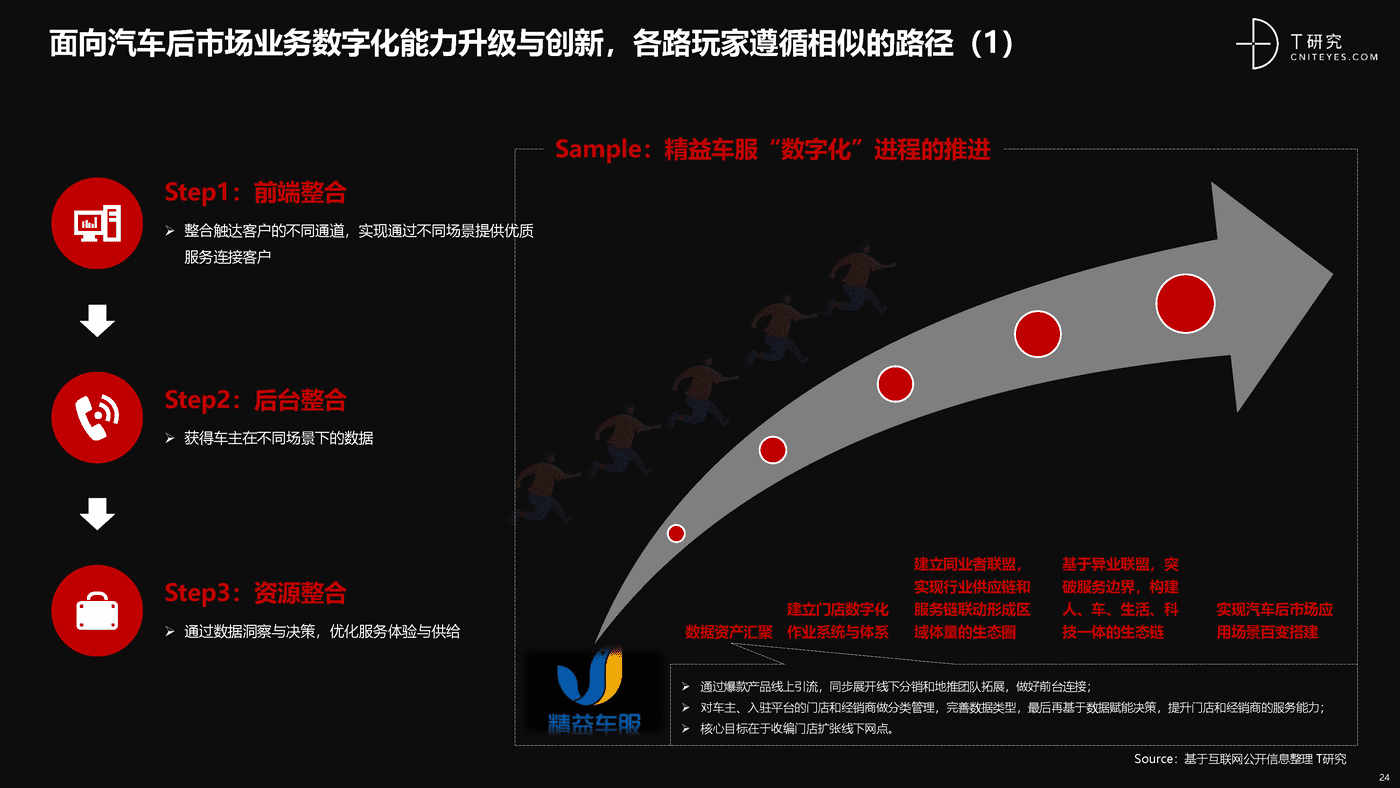 面向汽车后市场业务数字化能力升级与创新，各路玩家遵循相似的路径（1）

T研究
CNITEYES.COM

Step1：前端整合

➢ 整合触达客户的不同通道，实现通过不同场景提供优质服务连接客户

Step2：后台整合

➢ 获得车主在不同场景下的数据

Step3：资源整合

➢ 通过数据洞察与决策，优化服务体验与供给

Sample：精益车服“数字化”进程的推进

数据资产汇聚

建立门店数字化作业系统与体系

建立同业者联盟，实现行业供应链和服务链联动形成区域体量的生态圈

基于异业联盟，突破服务边界，构建人、车、生活、科技一体的生态链

实现汽车后市场应用场景百变搭建

精益车服

➢ 通过爆款产品线上引流，同步展开线下分销和地推团队拓展，做好前台连接；
➢ 对车主、入驻平台的门店和经销商做分类管理，完善数据类型，最后再基于数据赋能决策，提升门店和经销商的服务能力；
➢ 核心目标在于收编门店扩张线下网点。

Source：基于互联网公开信息整理 T研究

24